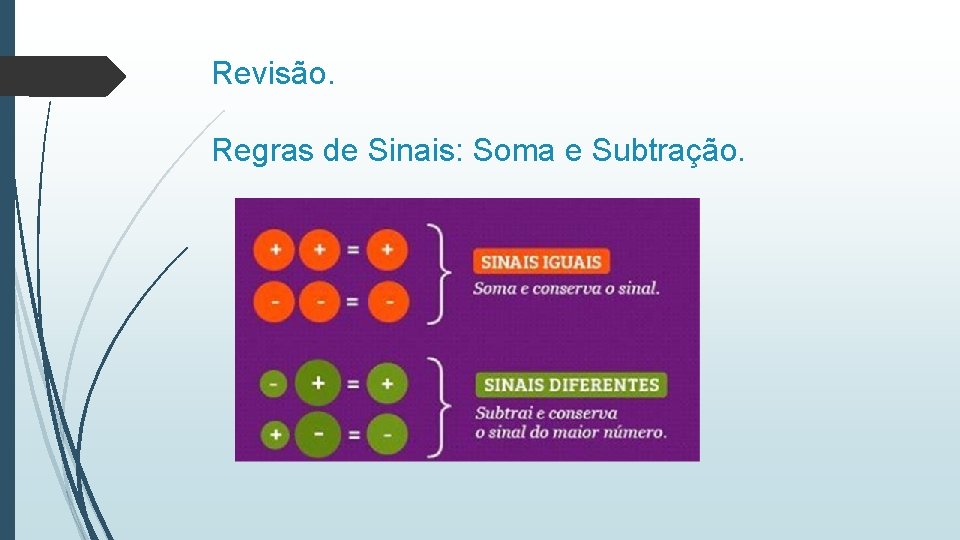 Revisão.

Regras de Sinais: Soma e Subtração.

+ + = +
- - = -

SINAIS IGUAIS
Soma e conserva o sinal.

- + = +
+ - = -

SINAIS DIFERENTES
Subtrai e conserva o sinal do maior número.